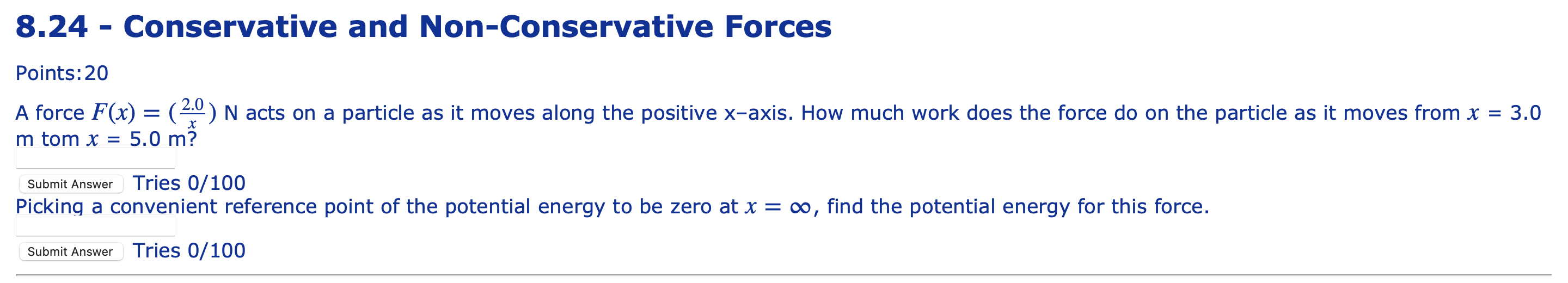 8.24 - Conservative and Non-Conservative Forces

Points:20

A force $F(x) = (\frac{2.0}{x})$ N acts on a particle as it moves along the positive x–axis. How much work does the force do on the particle as it moves from $x$ = 3.0 m tom $x$ = 5.0 m?

Submit Answer Tries 0/100

Picking a convenient reference point of the potential energy to be zero at $x = \infty$, find the potential energy for this force.

Submit Answer Tries 0/100